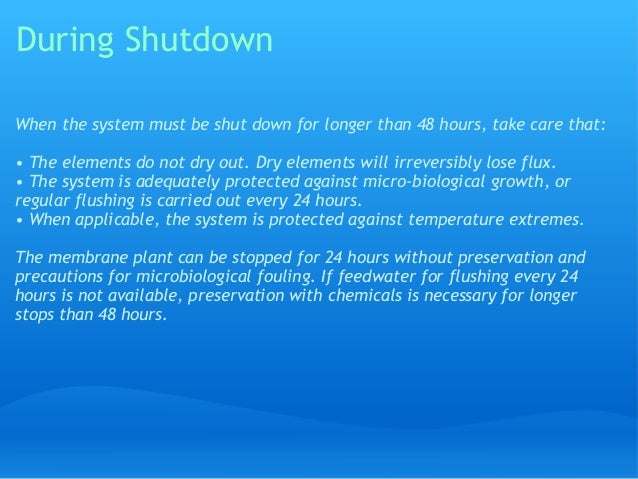 During Shutdown

When the system must be shut down for longer than 48 hours, take care that:

• The elements do not dry out. Dry elements will irreversibly lose flux.
• The system is adequately protected against micro-biological growth, or regular flushing is carried out every 24 hours.
• When applicable, the system is protected against temperature extremes.

The membrane plant can be stopped for 24 hours without preservation and precautions for microbiological fouling. If feedwater for flushing every 24 hours is not available, preservation with chemicals is necessary for longer stops than 48 hours.